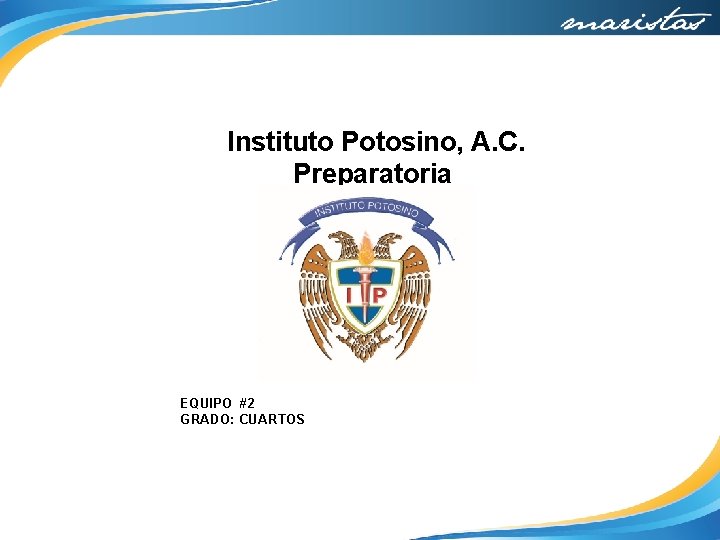 maristas

Instituto Potosino, A.C.
Preparatoria

INSTITUTO POTOSINO

I P

EQUIPO #2
GRADO: CUARTOS